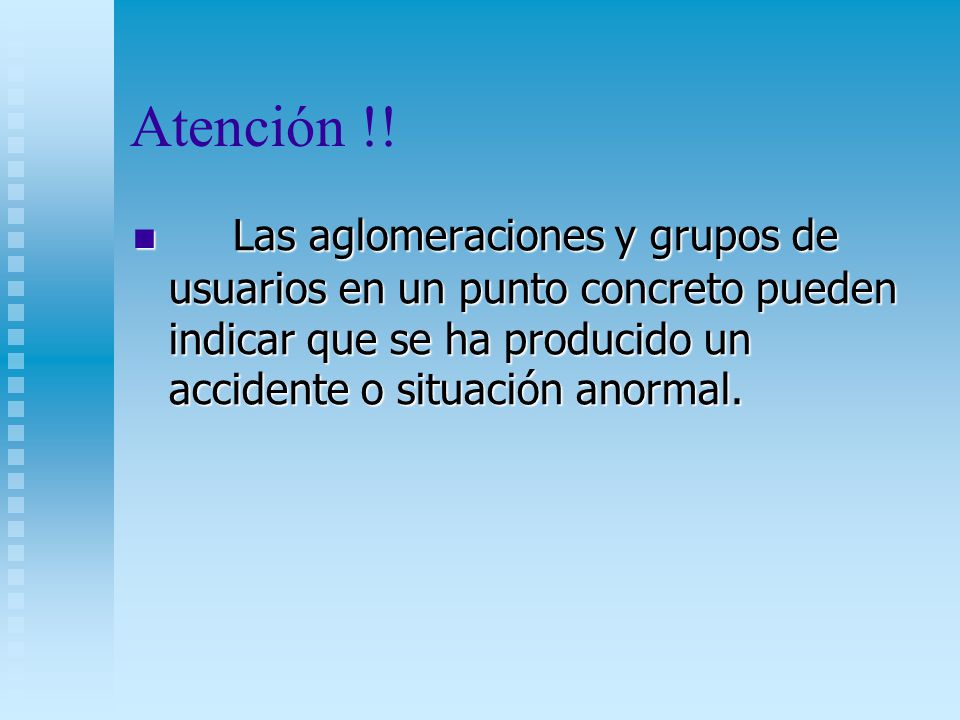 Atención !!

Las aglomeraciones y grupos de usuarios en un punto concreto pueden indicar que se ha producido un accidente o situación anormal.